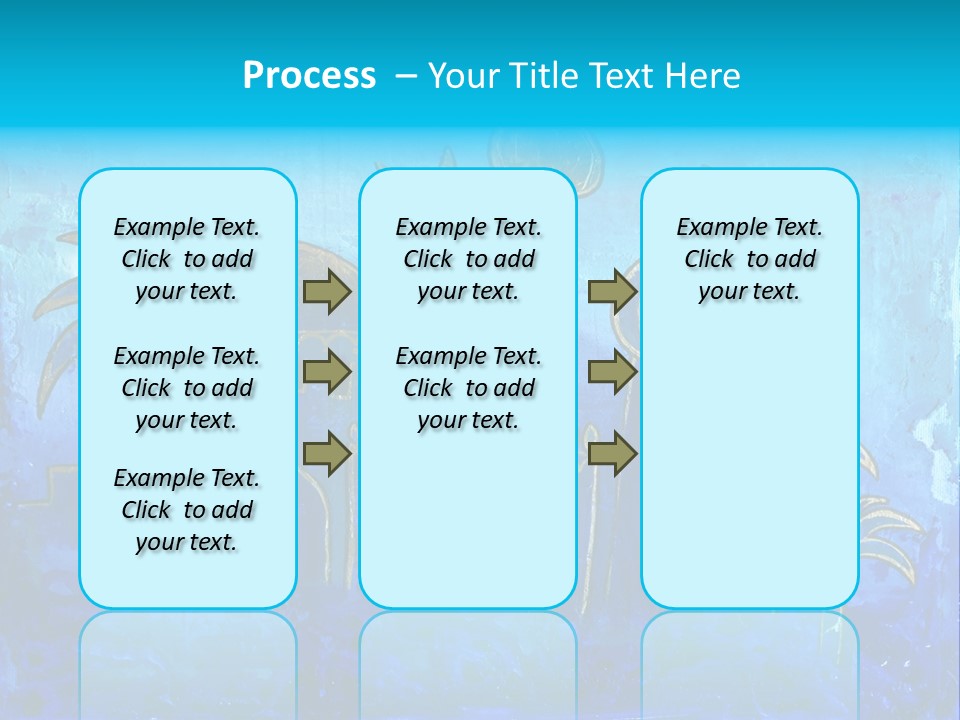 Process – Your Title Text Here

Example Text. Click to add your text.

Example Text. Click to add your text.

Example Text. Click to add your text.

Example Text. Click to add your text.

Example Text. Click to add your text.

Example Text. Click to add your text.